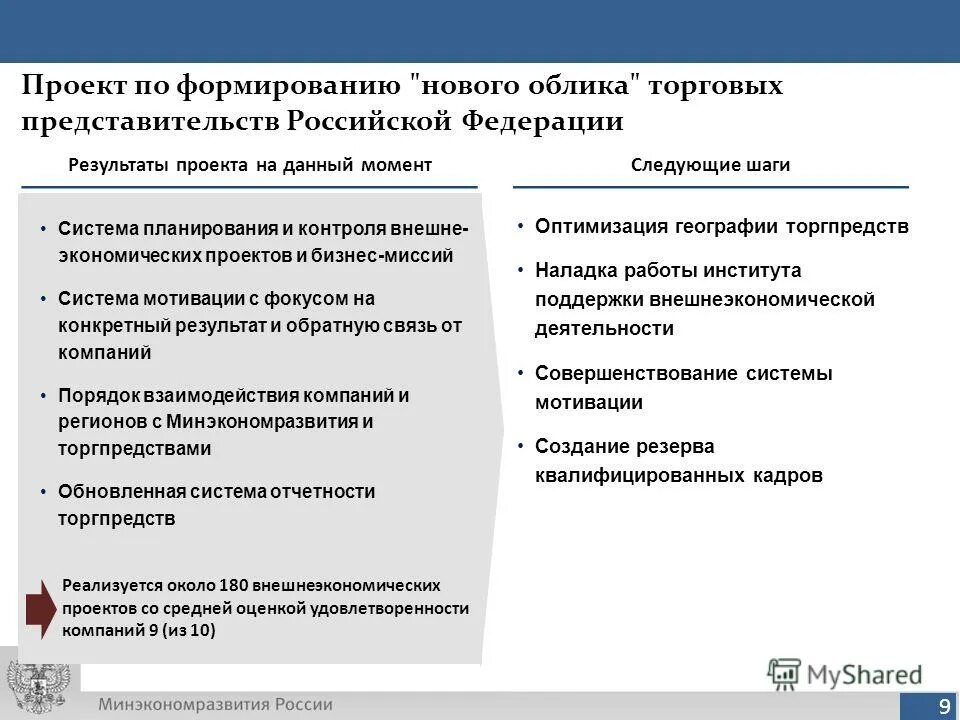 Проект по формированию "нового облика" торговых представительств Российской Федерации

Результаты проекта на данный момент

• Система планирования и контроля внешнеэкономических проектов и бизнес-миссий

• Система мотивации с фокусом на конкретный результат и обратную связь от компаний

• Порядок взаимодействия компаний и регионов с Минэкономразвития и торгпредствами

• Обновленная система отчетности торгпредств

Реализуется около 180 внешнеэкономических проектов со средней оценкой удовлетворенности компаний 9 (из 10)

Следующие шаги

• Оптимизация географии торгпредств

• Наладка работы института поддержки внешнеэкономической деятельности

• Совершенствование системы мотивации

• Создание резерва квалифицированных кадров

MyShared

Минэкономразвития России

9